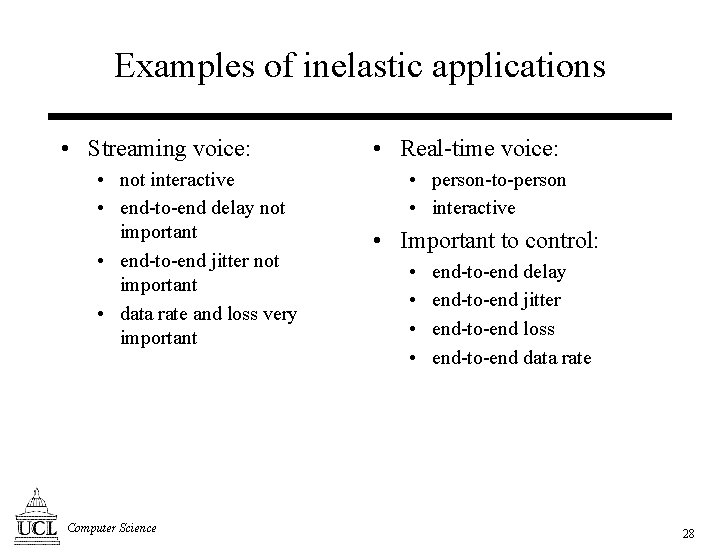 Examples of inelastic applications

• Streaming voice:
  • not interactive
  • end-to-end delay not important
  • end-to-end jitter not important
  • data rate and loss very important

• Real-time voice:
  • person-to-person
  • interactive
• Important to control:
  • end-to-end delay
  • end-to-end jitter
  • end-to-end loss
  • end-to-end data rate

UCL Computer Science

28